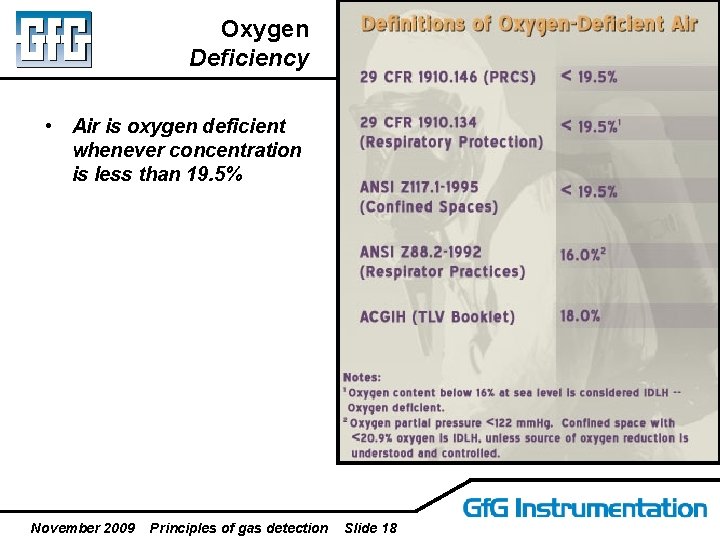 GfG

Oxygen
Deficiency

• Air is oxygen deficient whenever concentration is less than 19.5%

Definitions of Oxygen-Deficient Air

| | |
|---|---|
| 29 CFR 1910.146 (PRCS) | < 19.5% |
| 29 CFR 1910.134 (Respiratory Protection) | < 19.5%$^1$ |
| ANSI Z117.1-1995 (Confined Spaces) | < 19.5% |
| ANSI Z88.2-1992 (Respirator Practices) | 16.0%$^2$ |
| ACGIH (TLV Booklet) | 18.0% |

Notes:
$^1$ Oxygen content below 16% at sea level is considered IDLH -- Oxygen deficient.
$^2$ Oxygen partial pressure <122 mmHg. Confined space with <20.9% oxygen is IDLH, unless source of oxygen reduction is understood and controlled.

GfG Instrumentation

November 2009 Principles of gas detection Slide 18